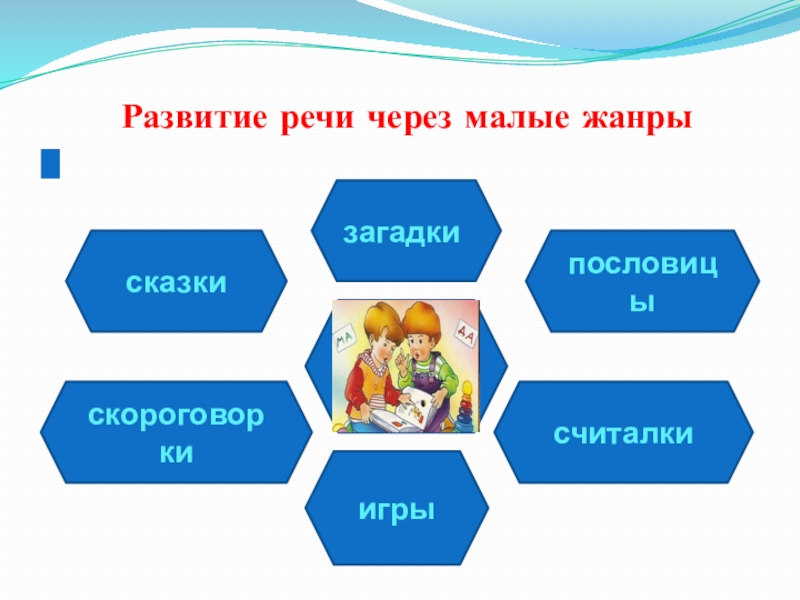 Развитие речи через малые жанры

загадки

сказки

пословицы

МА

АА

скороговорки

считалки

игры